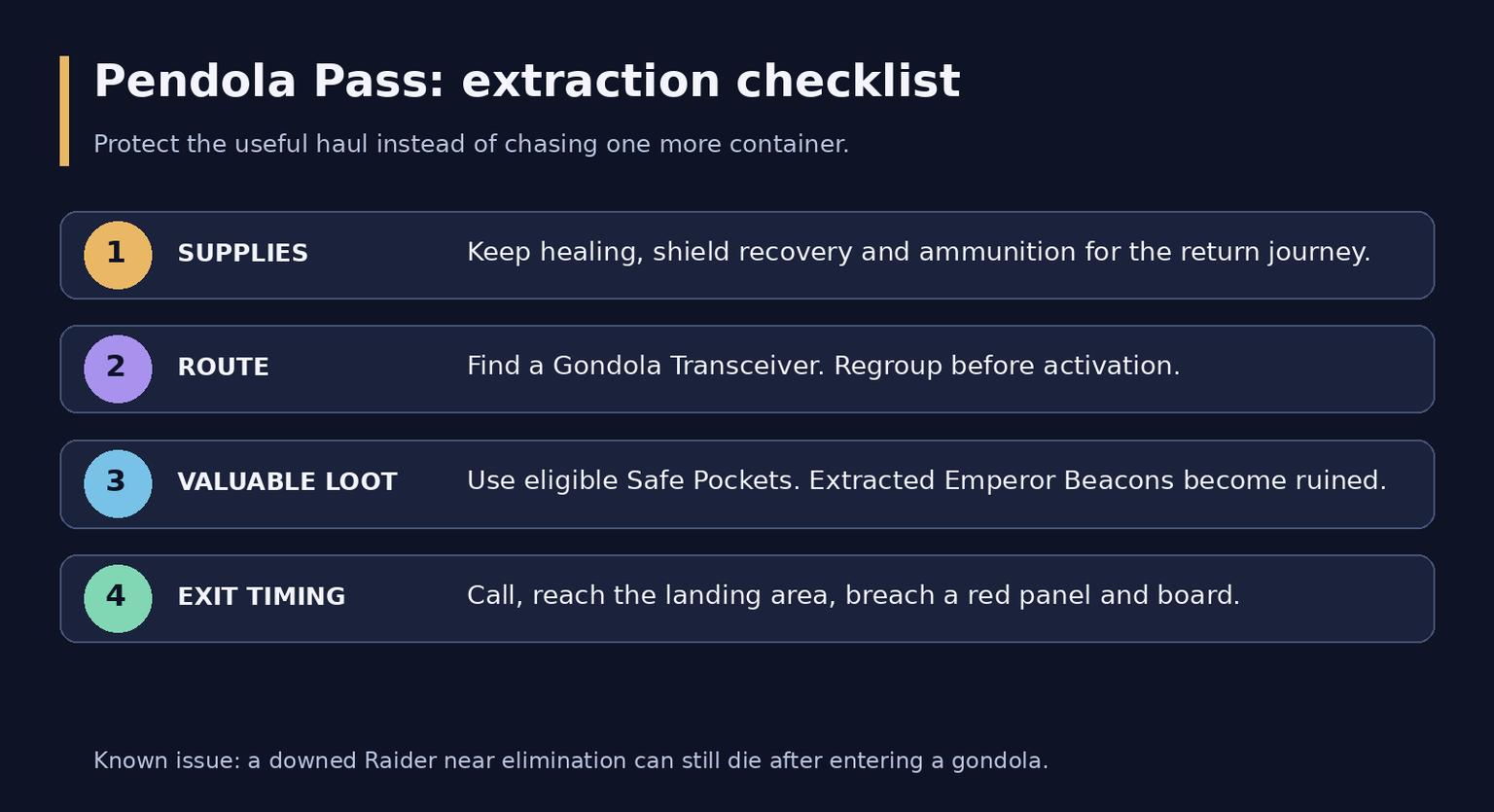 Pendola Pass: extraction checklist

Protect the useful haul instead of chasing one more container.

1 SUPPLIES Keep healing, shield recovery and ammunition for the return journey.

2 ROUTE Find a Gondola Transceiver. Regroup before activation.

3 VALUABLE LOOT Use eligible Safe Pockets. Extracted Emperor Beacons become ruined.

4 EXIT TIMING Call, reach the landing area, breach a red panel and board.

Known issue: a downed Raider near elimination can still die after entering a gondola.